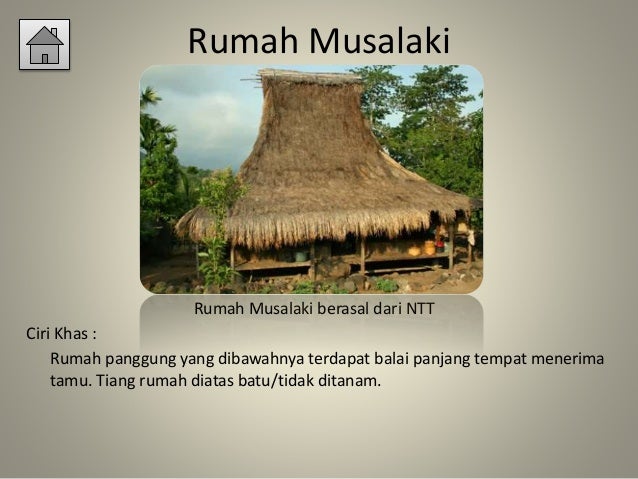 Rumah Musalaki

Rumah Musalaki berasal dari NTT

Ciri Khas :

Rumah panggung yang dibawahnya terdapat balai panjang tempat menerima tamu. Tiang rumah diatas batu/tidak ditanam.